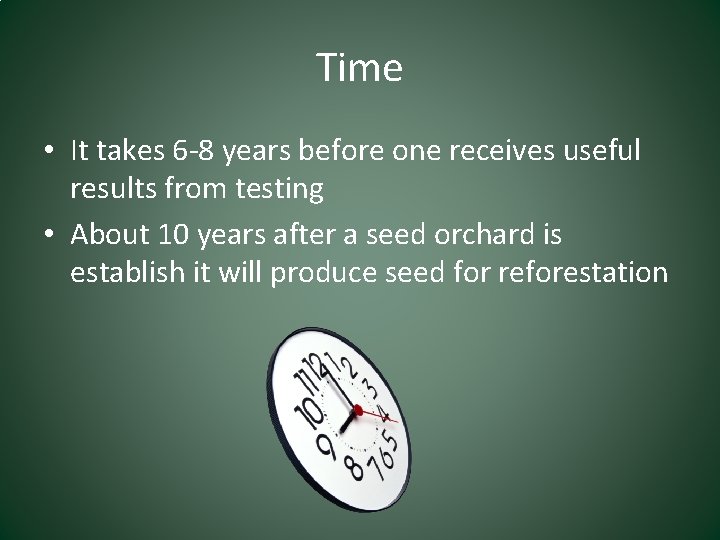 Time

• It takes 6-8 years before one receives useful results from testing
• About 10 years after a seed orchard is establish it will produce seed for reforestation

11 12 1 2 3 4 5 6 7 8 9 10